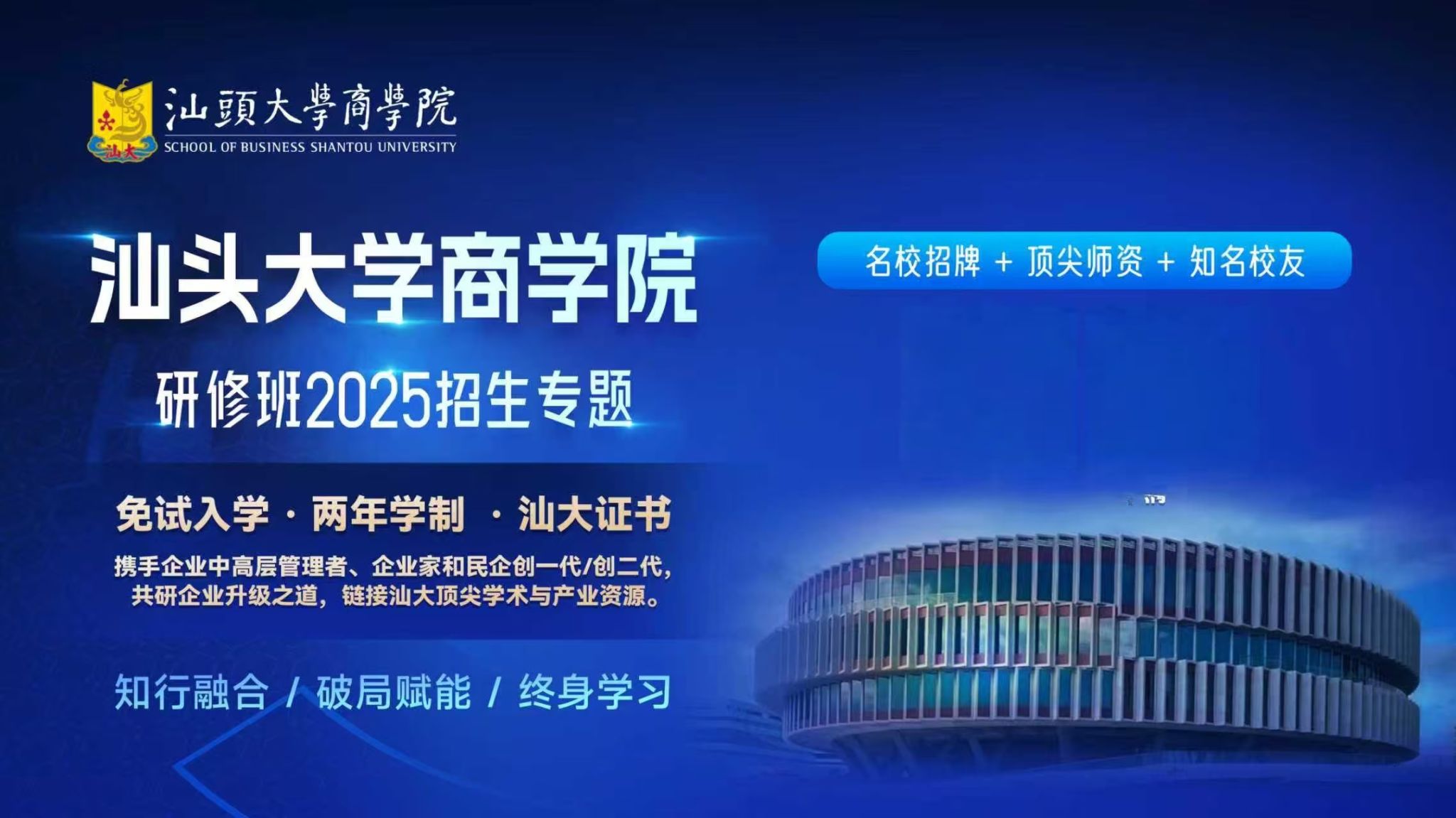 汕大

汕頭大學商學院
SCHOOL OF BUSINESS SHANTOU UNIVERSITY

汕头大学商学院

研修班2025招生专题

名校招牌 + 顶尖师资 + 知名校友

免试入学 · 两年学制 · 汕大证书

携手企业中高层管理者、企业家和民企创一代/创二代，共研企业升级之道，链接汕大顶尖学术与产业资源。

知行融合 / 破局赋能 / 终身学习